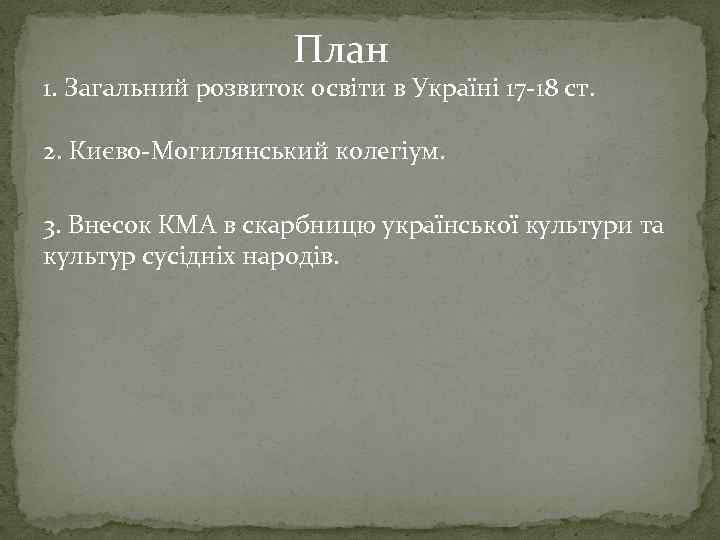 План

1. Загальний розвиток освіти в Україні 17-18 ст.

2. Києво-Могилянський колегіум.

3. Внесок КМА в скарбницю української культури та культур сусідніх народів.